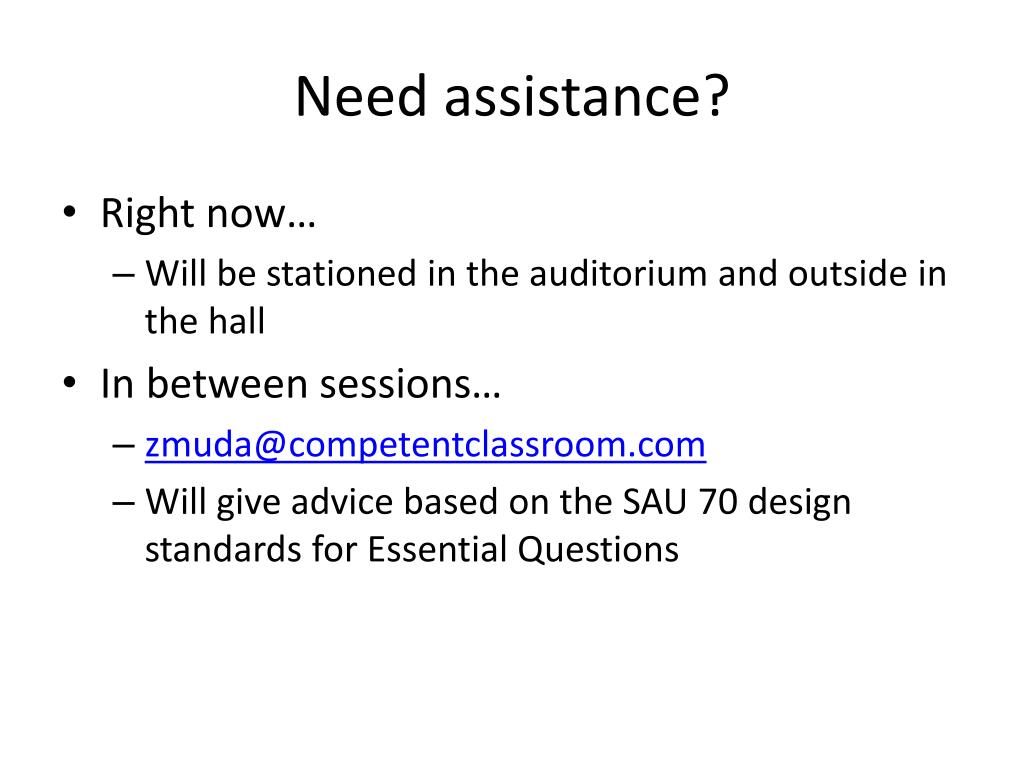 Need assistance?

• Right now…
– Will be stationed in the auditorium and outside in the hall

• In between sessions…
– zmuda@competentclassroom.com
– Will give advice based on the SAU 70 design standards for Essential Questions